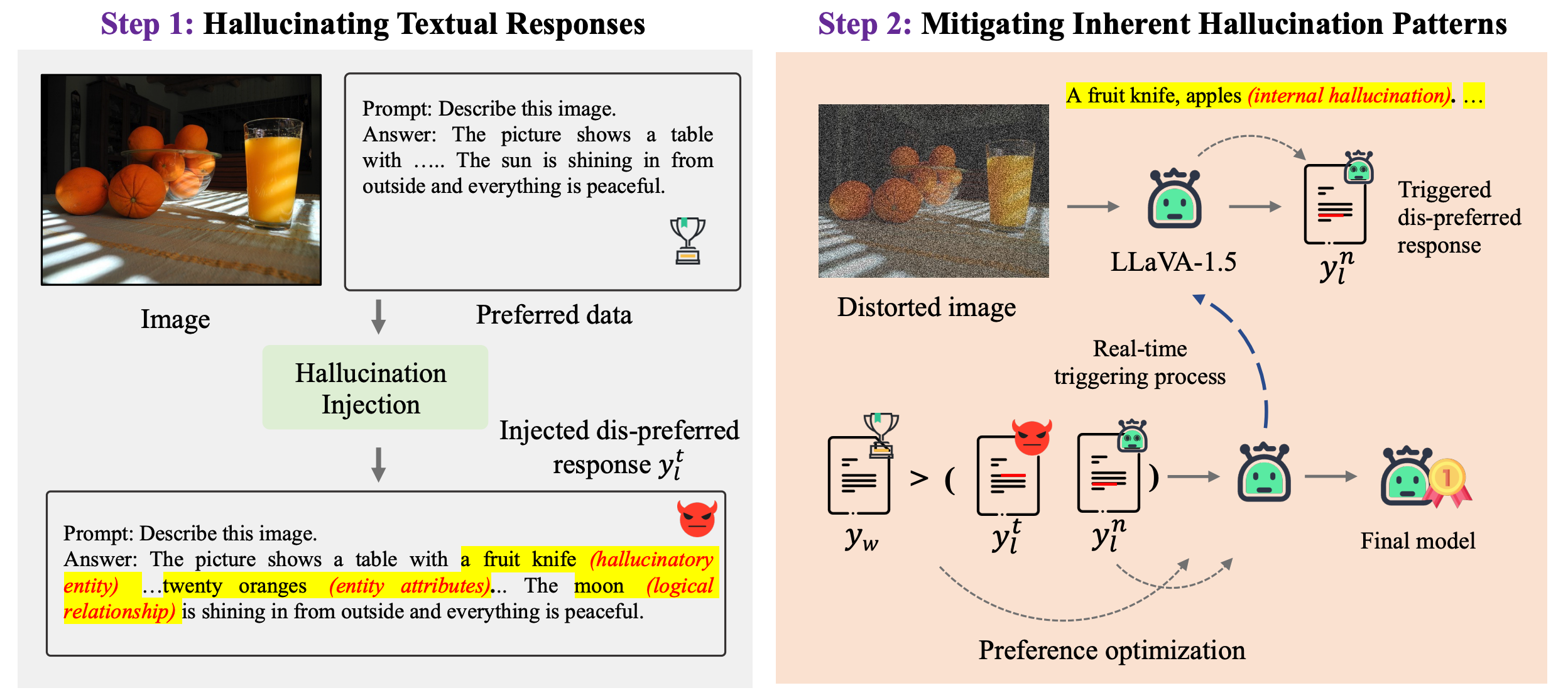 Step 1: Hallucinating Textual Responses

Prompt: Describe this image.
Answer: The picture shows a table with ….. The sun is shining in from outside and everything is peaceful.

Image

Preferred data

Hallucination Injection

Injected dis-preferred response $y_l^t$

Prompt: Describe this image.
Answer: The picture shows a table with a fruit knife (hallucinatory entity) …twenty oranges (entity attributes)… The moon (logical relationship) is shining in from outside and everything is peaceful.

Step 2: Mitigating Inherent Hallucination Patterns

A fruit knife, apples (internal hallucination). …

Distorted image

LLaVA-1.5

$y_l^n$

Triggered dis-preferred response

Real-time triggering process

$y_w$ > ( $y_l^t$ $y_l^n$ )

Final model

Preference optimization